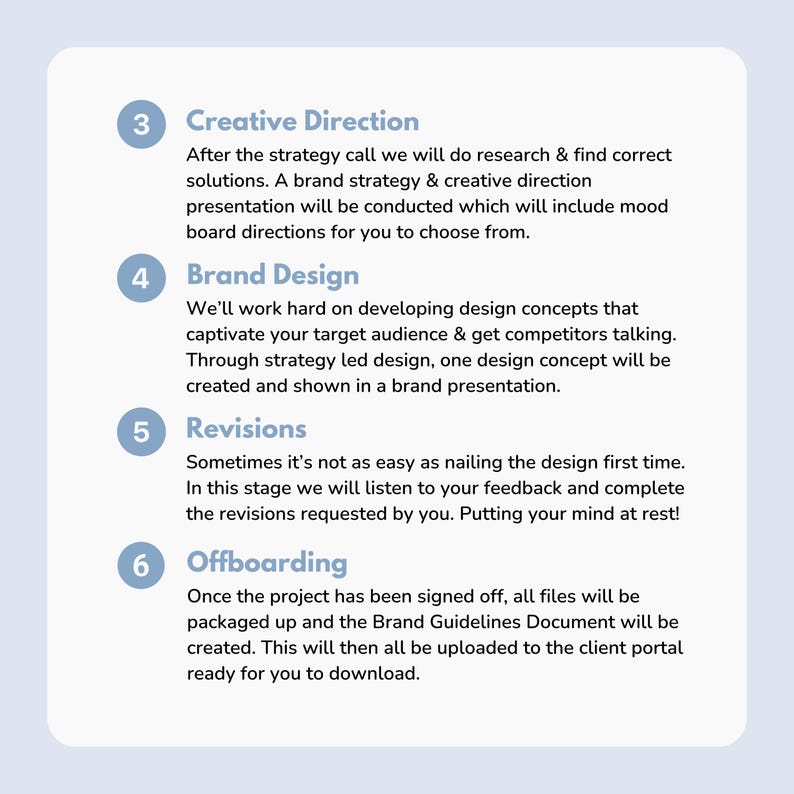 3 Creative Direction
After the strategy call we will do research & find correct solutions. A brand strategy & creative direction presentation will be conducted which will include mood board directions for you to choose from.

4 Brand Design
We'll work hard on developing design concepts that captivate your target audience & get competitors talking. Through strategy led design, one design concept will be created and shown in a brand presentation.

5 Revisions
Sometimes it's not as easy as nailing the design first time. In this stage we will listen to your feedback and complete the revisions requested by you. Putting your mind at rest!

6 Offboarding
Once the project has been signed off, all files will be packaged up and the Brand Guidelines Document will be created. This will then all be uploaded to the client portal ready for you to download.